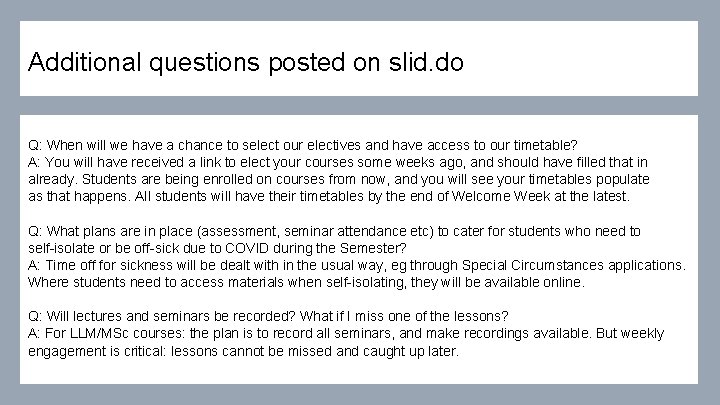 Additional questions posted on slid.do

Q: When will we have a chance to select our electives and have access to our timetable?
A: You will have received a link to elect your courses some weeks ago, and should have filled that in already. Students are being enrolled on courses from now, and you will see your timetables populate as that happens. All students will have their timetables by the end of Welcome Week at the latest.

Q: What plans are in place (assessment, seminar attendance etc) to cater for students who need to self-isolate or be off-sick due to COVID during the Semester?
A: Time off for sickness will be dealt with in the usual way, eg through Special Circumstances applications. Where students need to access materials when self-isolating, they will be available online.

Q: Will lectures and seminars be recorded? What if I miss one of the lessons?
A: For LLM/MSc courses: the plan is to record all seminars, and make recordings available. But weekly engagement is critical: lessons cannot be missed and caught up later.